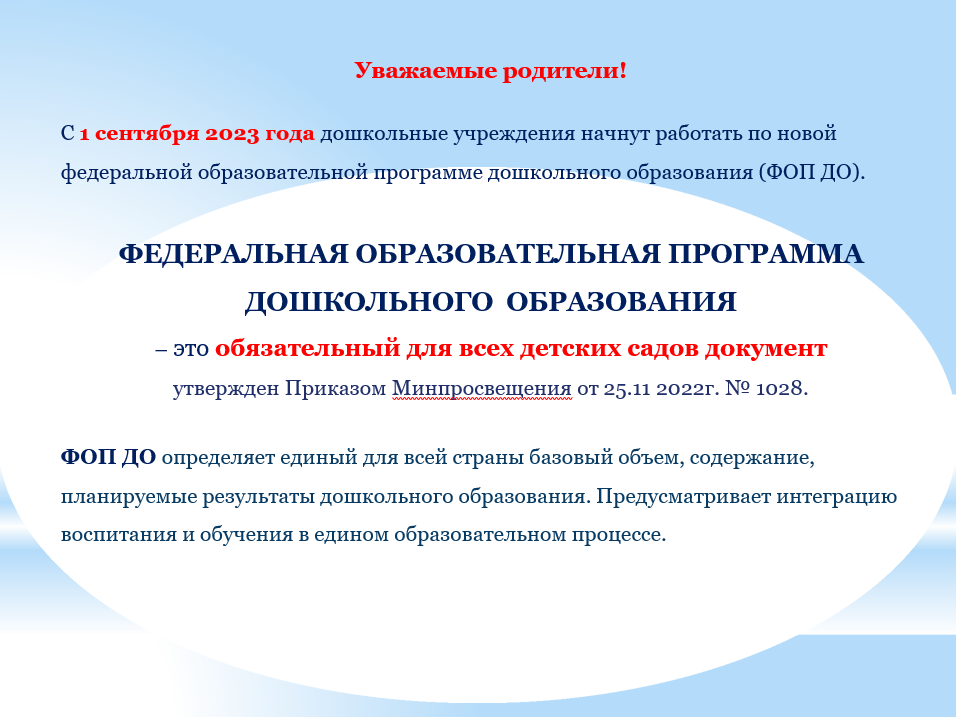 Уважаемые родители!

С 1 сентября 2023 года дошкольные учреждения начнут работать по новой федеральной образовательной программе дошкольного образования (ФОП ДО).

ФЕДЕРАЛЬНАЯ ОБРАЗОВАТЕЛЬНАЯ ПРОГРАММА
ДОШКОЛЬНОГО ОБРАЗОВАНИЯ
– это обязательный для всех детских садов документ
утвержден Приказом Минпросвещения от 25.11 2022г. № 1028.

ФОП ДО определяет единый для всей страны базовый объем, содержание, планируемые результаты дошкольного образования. Предусматривает интеграцию воспитания и обучения в едином образовательном процессе.